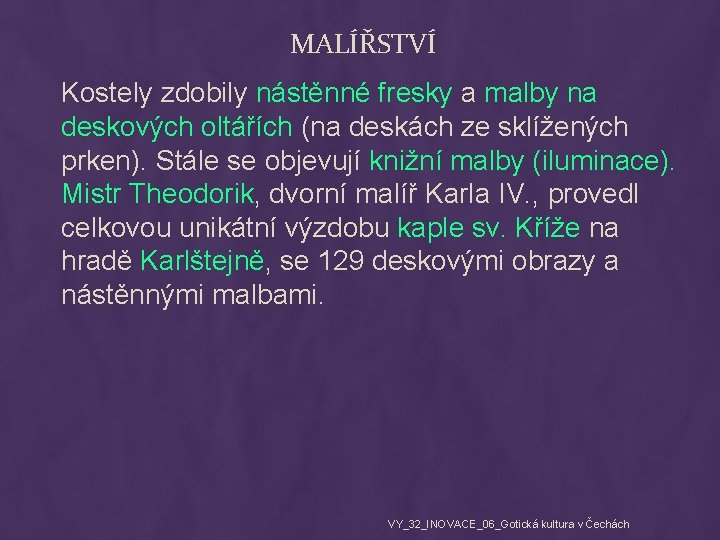 MALÍŘSTVÍ

Kostely zdobily nástěnné fresky a malby na deskových oltářích (na deskách ze sklížených prken). Stále se objevují knižní malby (iluminace). Mistr Theodorik, dvorní malíř Karla IV., provedl celkovou unikátní výzdobu kaple sv. Kříže na hradě Karlštejně, se 129 deskovými obrazy a nástěnnými malbami.

VY_32_INOVACE_06_Gotická kultura v Čechách